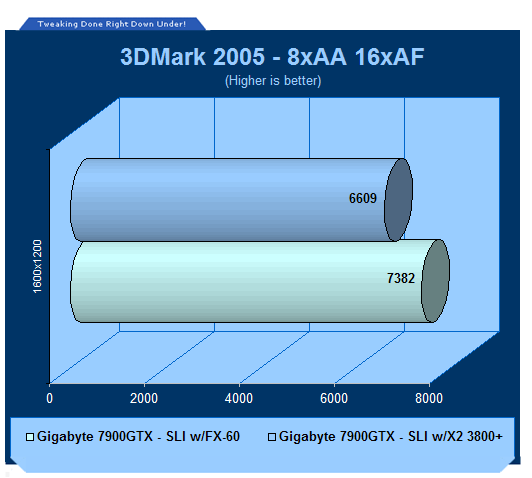 Tweaking Done Right Down Under!

3DMark 2005 - 8xAA 16xAF

(Higher is better)

1600x1200

6609

7382

0
2000
4000
6000
8000

Gigabyte 7900GTX - SLI w/FX-60
Gigabyte 7900GTX - SLI w/X2 3800+